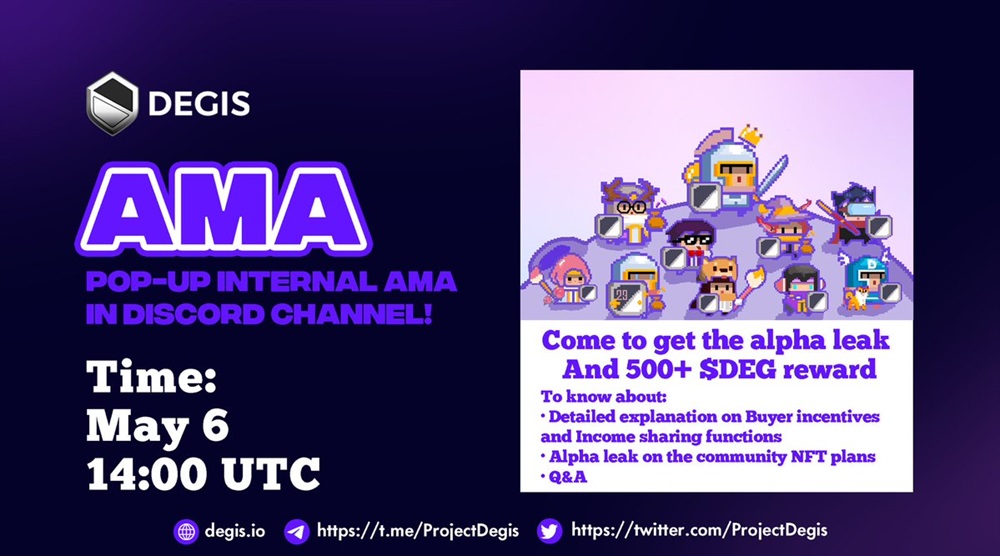 DEGIS

AMA

POP-UP INTERNAL AMA IN DISCORD CHANNEL!

Time:
May 6
14:00 UTC

Come to get the alpha leak
And 500+ $DEG reward

To know about:
• Detailed explanation on Buyer incentives and Income sharing functions
• Alpha leak on the community NFT plans
• Q&A

degis.io https://t.me/ProjectDegis https://twitter.com/ProjectDegis